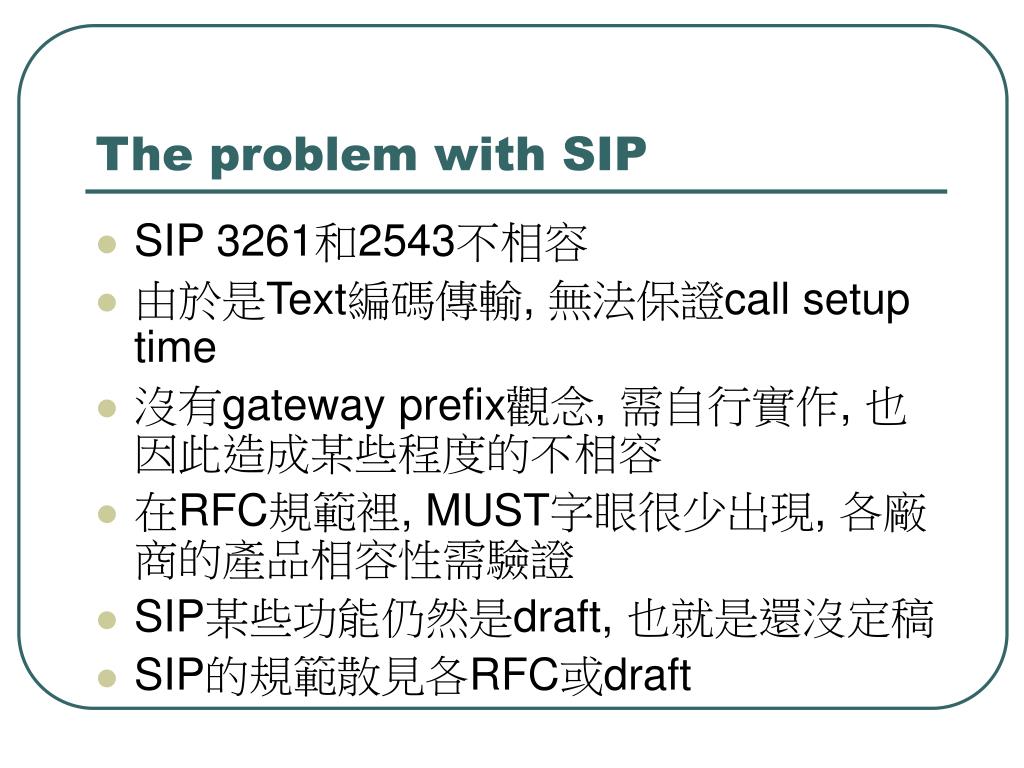 The problem with SIP

- SIP 3261和2543不相容
- 由於是Text編碼傳輸, 無法保證call setup time
- 沒有gateway prefix觀念, 需自行實作, 也因此造成某些程度的不相容
- 在RFC規範裡, MUST字眼很少出現, 各廠商的產品相容性需驗證
- SIP某些功能仍然是draft, 也就是還沒定稿
- SIP的規範散見各RFC或draft